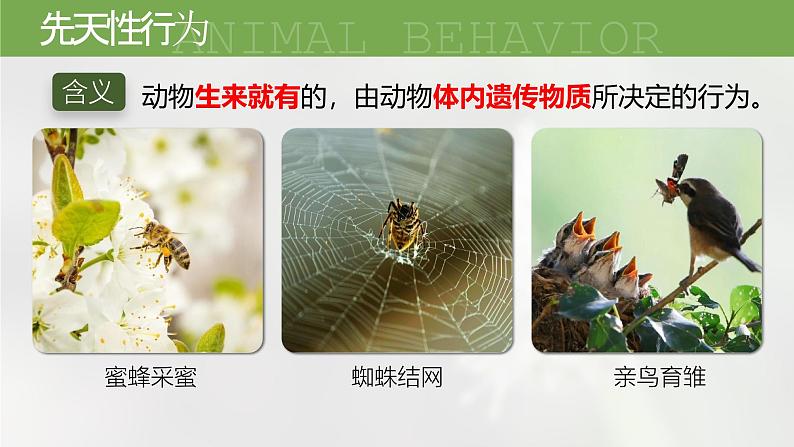 先天性行为 ANIMAL BEHAVIOR

含义 动物生来就有的，由动物体内遗传物质所决定的行为。

蜜蜂采蜜

蜘蛛结网

亲鸟育雏